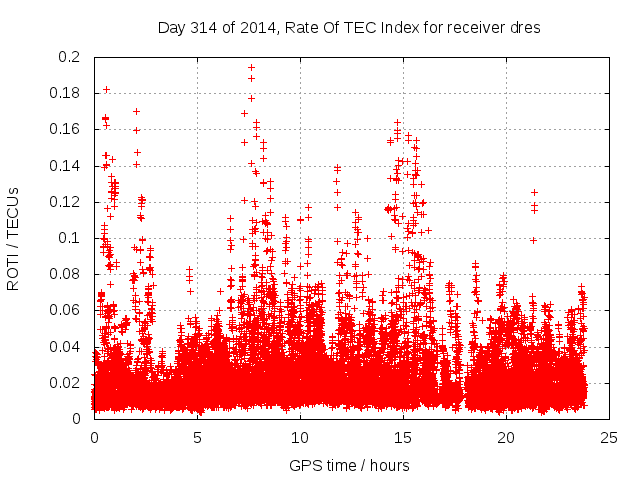 Day 314 of 2014, Rate Of TEC Index for receiver dres

ROTI / TECUs

0.2
0.18
0.16
0.14
0.12
0.1
0.08
0.06
0.04
0.02
0

0
5
10
15
20
25

GPS time / hours